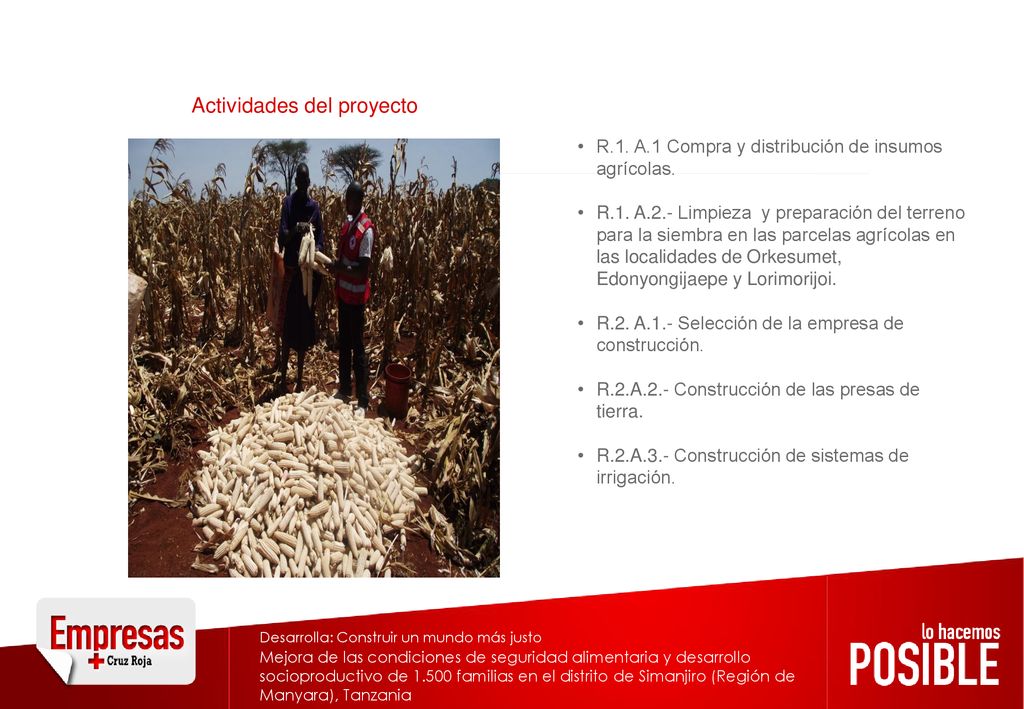 Actividades del proyecto

• R.1. A.1 Compra y distribución de insumos agrícolas.

• R.1. A.2.- Limpieza y preparación del terreno para la siembra en las parcelas agrícolas en las localidades de Orkesumet, Edonyongijaepe y Lorimorijoi.

• R.2. A.1.- Selección de la empresa de construcción.

• R.2.A.2.- Construcción de las presas de tierra.

• R.2.A.3.- Construcción de sistemas de irrigación.

Empresas
Cruz Roja

Desarrolla: Construir un mundo más justo
Mejora de las condiciones de seguridad alimentaria y desarrollo socioproductivo de 1.500 familias en el distrito de Simanjiro (Región de Manyara), Tanzania

lo hacemos
POSIBLE